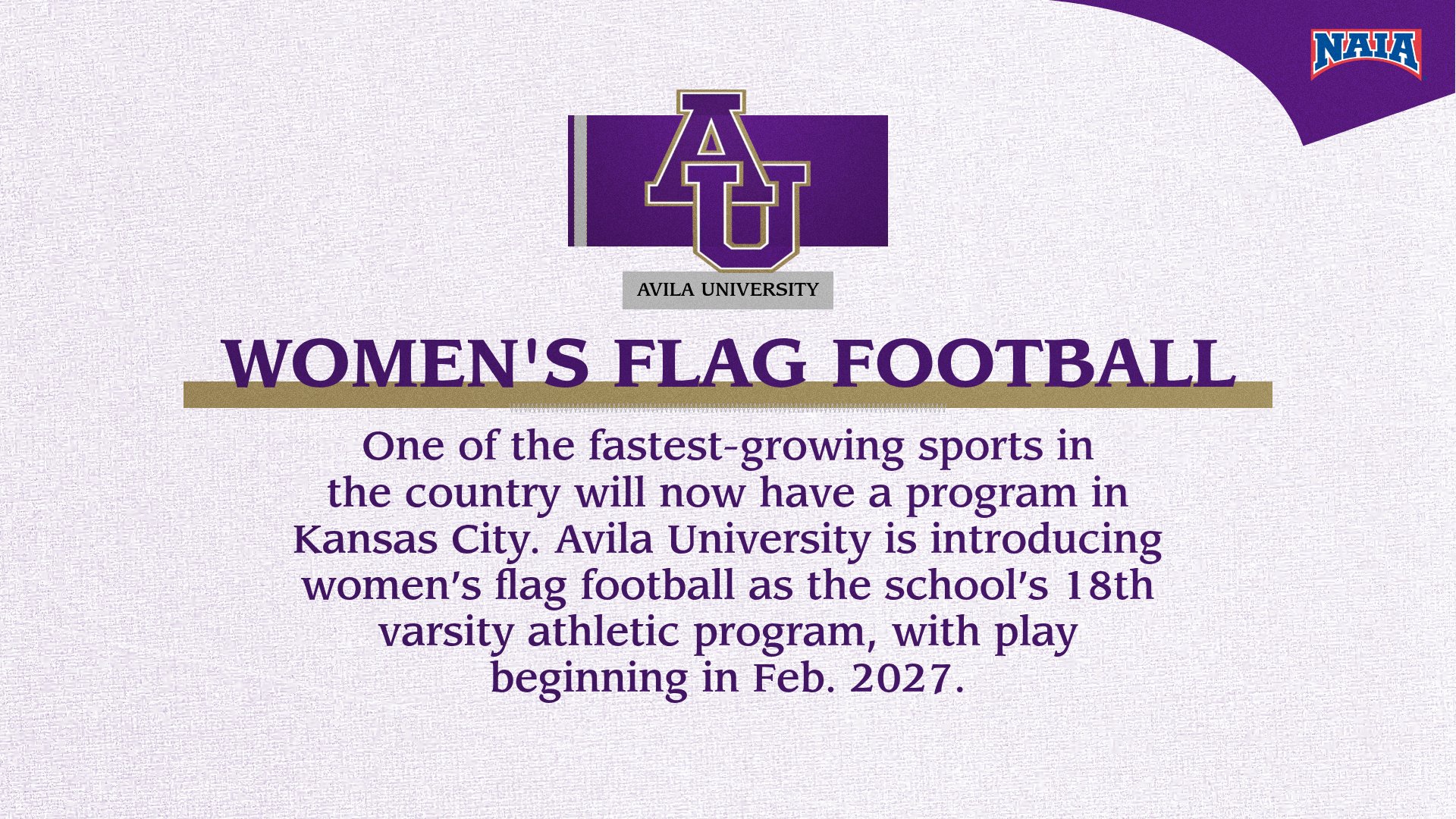 NAIA

AU

AVILA UNIVERSITY

WOMEN'S FLAG FOOTBALL

One of the fastest-growing sports in the country will now have a program in Kansas City. Avila University is introducing women's flag football as the school's 18th varsity athletic program, with play beginning in Feb. 2027.